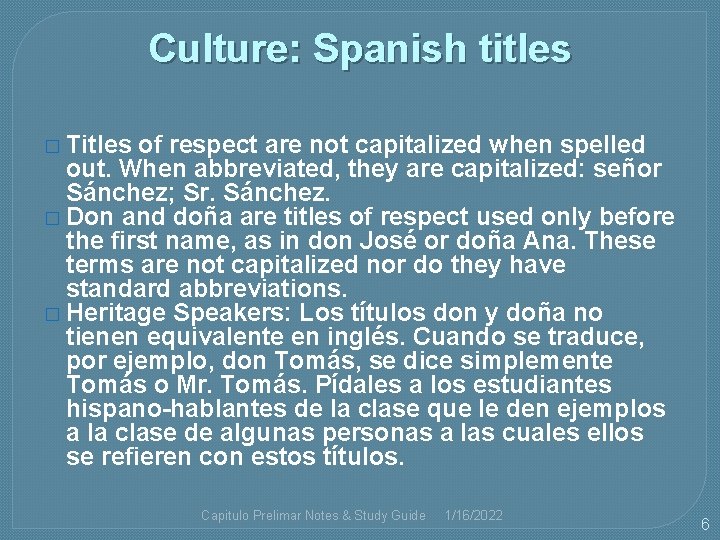 Culture: Spanish titles

□ Titles of respect are not capitalized when spelled out. When abbreviated, they are capitalized: señor Sánchez; Sr. Sánchez.

□ Don and doña are titles of respect used only before the first name, as in don José or doña Ana. These terms are not capitalized nor do they have standard abbreviations.

□ Heritage Speakers: Los títulos don y doña no tienen equivalente en inglés. Cuando se traduce, por ejemplo, don Tomás, se dice simplemente Tomás o Mr. Tomás. Pídales a los estudiantes hispano-hablantes de la clase que le den ejemplos a la clase de algunas personas a las cuales ellos se refieren con estos títulos.

Capitulo Prelimar Notes & Study Guide 1/16/2022

6